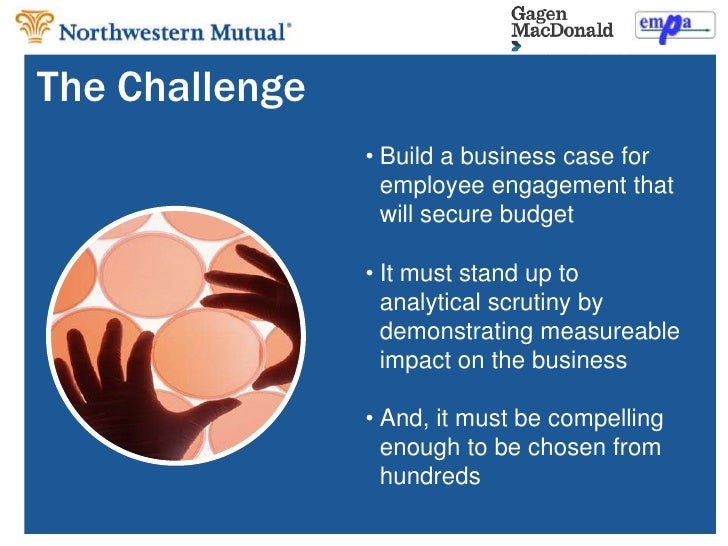 Northwestern Mutual®

Gagen MacDonald

empa

The Challenge

• Build a business case for employee engagement that will secure budget

• It must stand up to analytical scrutiny by demonstrating measureable impact on the business

• And, it must be compelling enough to be chosen from hundreds